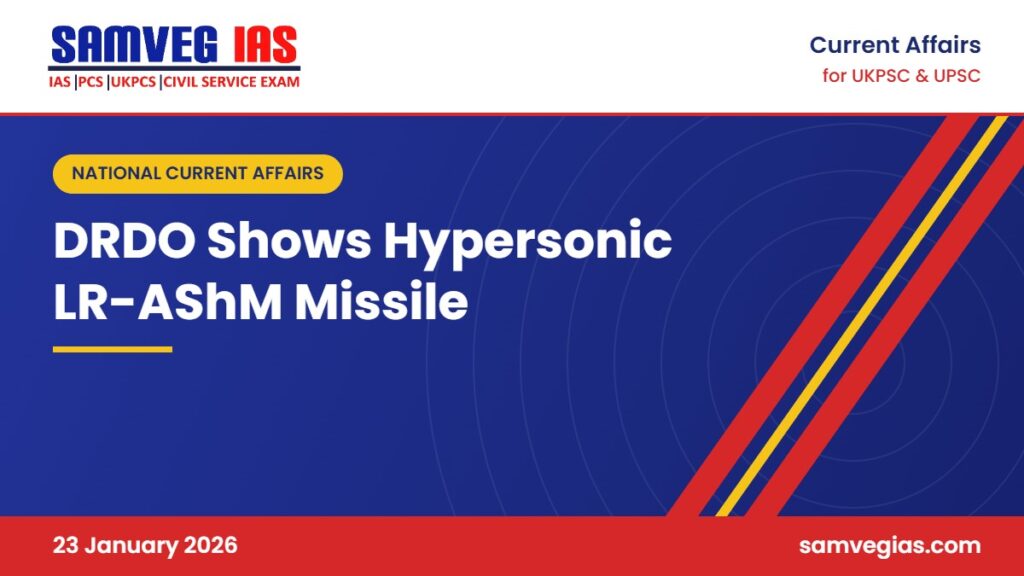 SAMVEG IAS
IAS |PCS |UKPCS |CIVIL SERVICE EXAM

Current Affairs
for UKPSC & UPSC

NATIONAL CURRENT AFFAIRS

DRDO Shows Hypersonic LR-AShM Missile

23 January 2026

samvegias.com